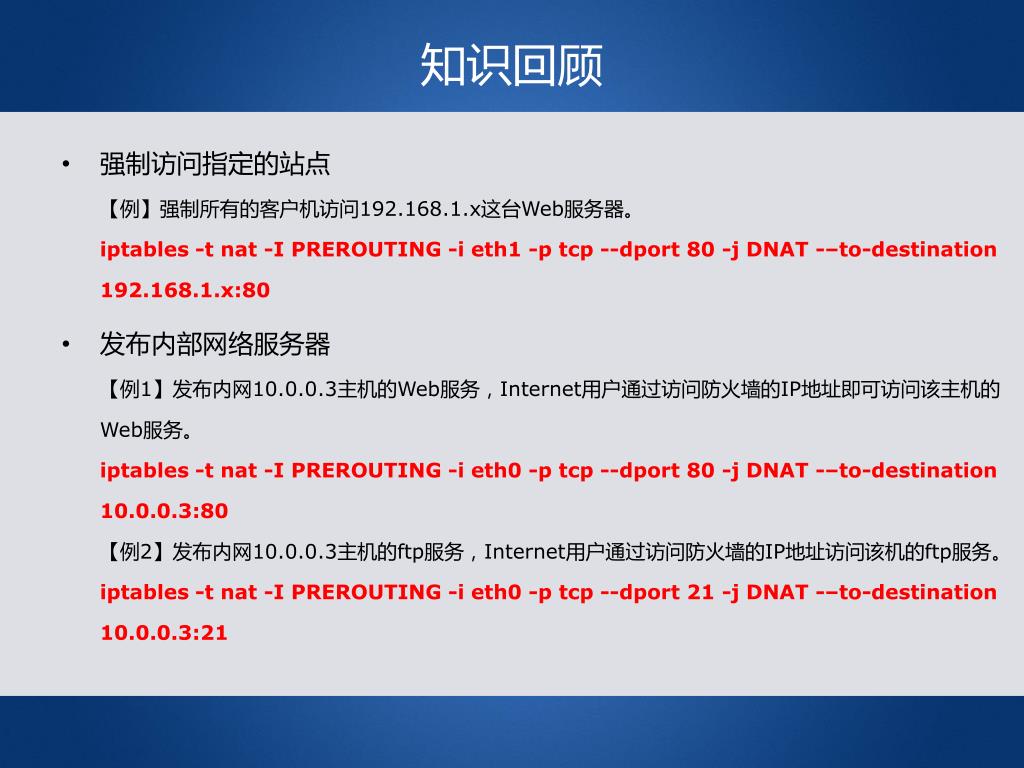 知识回顾

• 强制访问指定的站点

【例】强制所有的客户机访问192.168.1.x这台Web服务器。

iptables -t nat -I PREROUTING -i eth1 -p tcp --dport 80 -j DNAT -–to-destination 192.168.1.x:80

• 发布内部网络服务器

【例1】发布内网10.0.0.3主机的Web服务，Internet用户通过访问防火墙的IP地址即可访问该主机的Web服务。

iptables -t nat -I PREROUTING -i eth0 -p tcp --dport 80 -j DNAT -–to-destination 10.0.0.3:80

【例2】发布内网10.0.0.3主机的ftp服务，Internet用户通过访问防火墙的IP地址访问该机的ftp服务。

iptables -t nat -I PREROUTING -i eth0 -p tcp --dport 21 -j DNAT -–to-destination 10.0.0.3:21